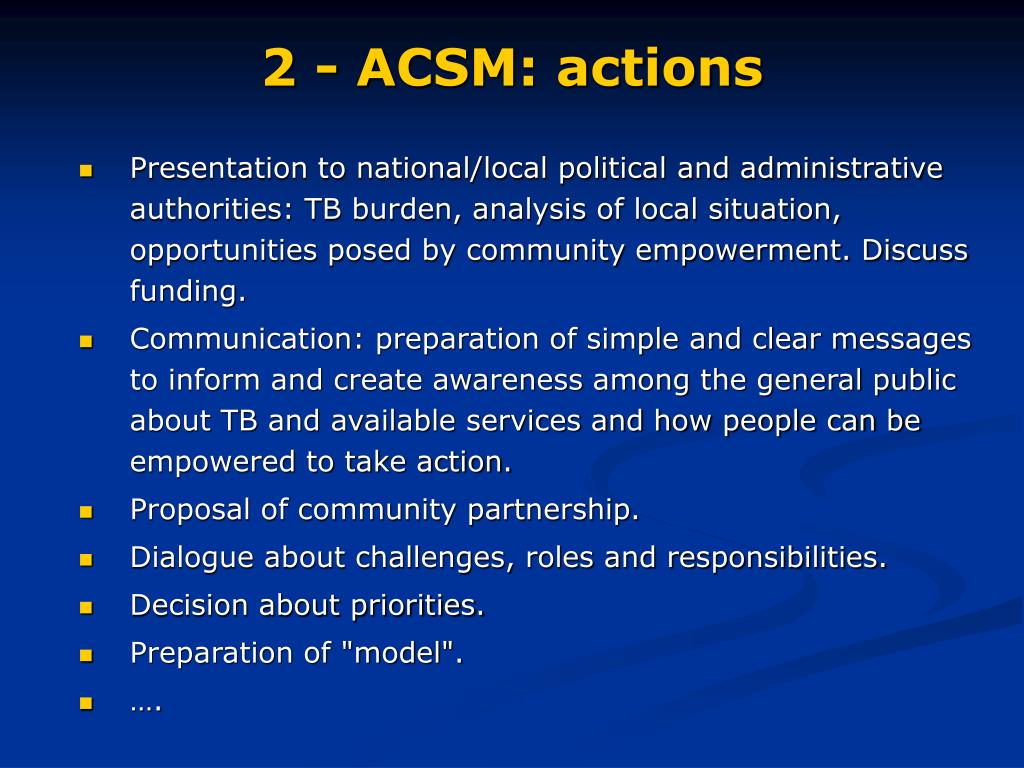 2 - ACSM: actions

- Presentation to national/local political and administrative authorities: TB burden, analysis of local situation, opportunities posed by community empowerment. Discuss funding.
- Communication: preparation of simple and clear messages to inform and create awareness among the general public about TB and available services and how people can be empowered to take action.
- Proposal of community partnership.
- Dialogue about challenges, roles and responsibilities.
- Decision about priorities.
- Preparation of "model".
- ….